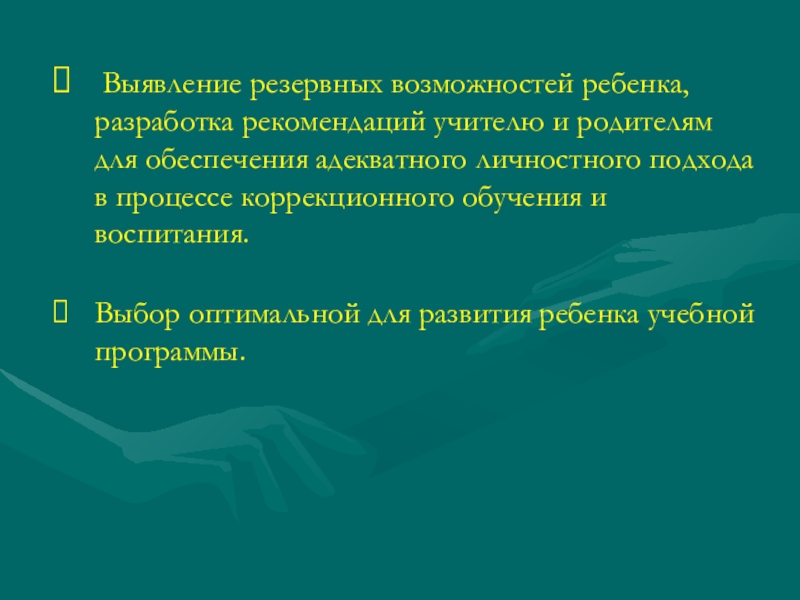 Выявление резервных возможностей ребенка, разработка рекомендаций учителю и родителям для обеспечения адекватного личностного подхода в процессе коррекционного обучения и воспитания.

Выбор оптимальной для развития ребенка учебной программы.